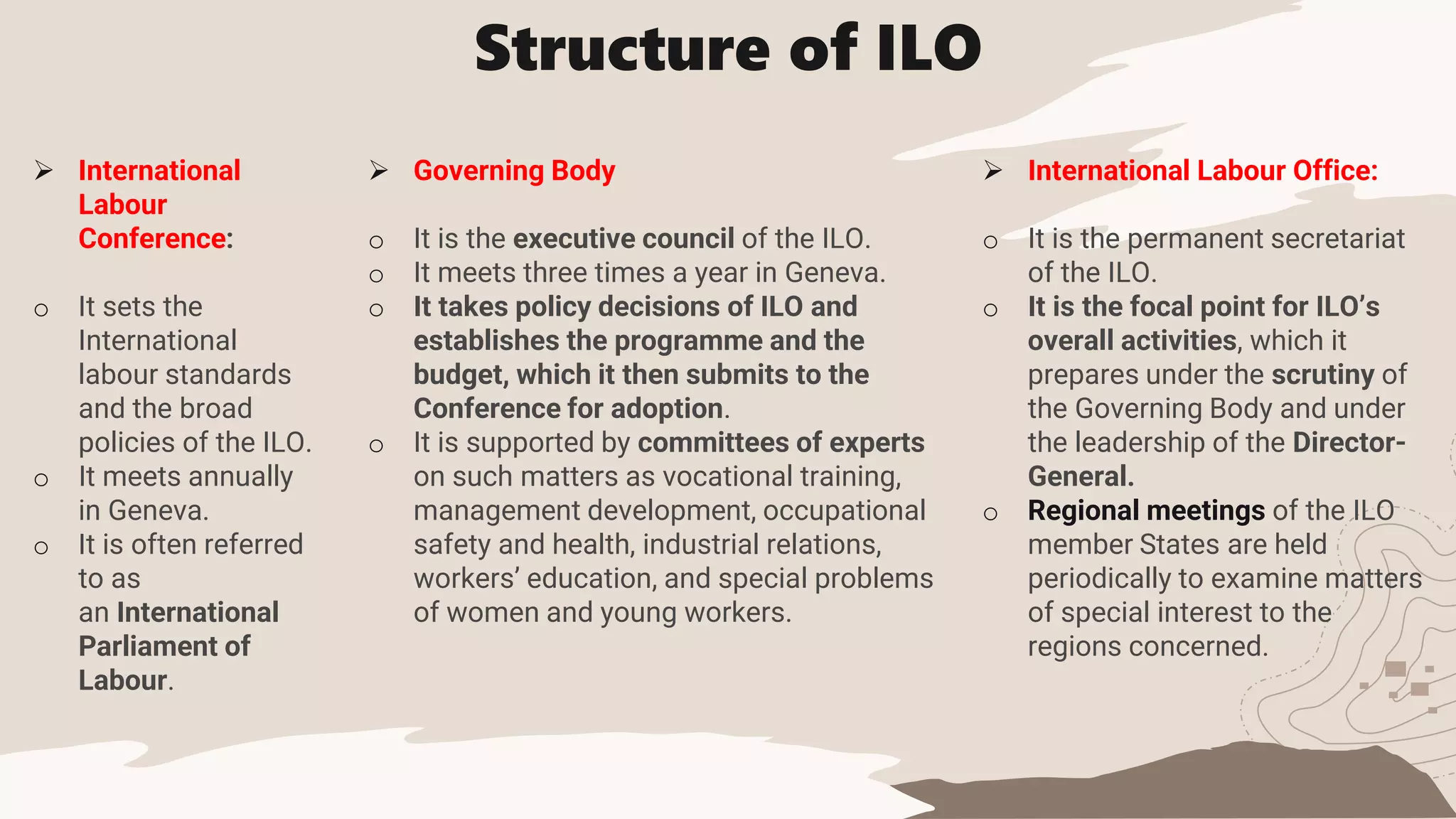 Structure of ILO

➢ International Labour Conference:

o It sets the International labour standards and the broad policies of the ILO.
o It meets annually in Geneva.
o It is often referred to as an International Parliament of Labour.

➢ Governing Body

o It is the executive council of the ILO.
o It meets three times a year in Geneva.
o It takes policy decisions of ILO and establishes the programme and the budget, which it then submits to the Conference for adoption.
o It is supported by committees of experts on such matters as vocational training, management development, occupational safety and health, industrial relations, workers' education, and special problems of women and young workers.

➢ International Labour Office:

o It is the permanent secretariat of the ILO.
o It is the focal point for ILO's overall activities, which it prepares under the scrutiny of the Governing Body and under the leadership of the Director-General.
o Regional meetings of the ILO member States are held periodically to examine matters of special interest to the regions concerned.